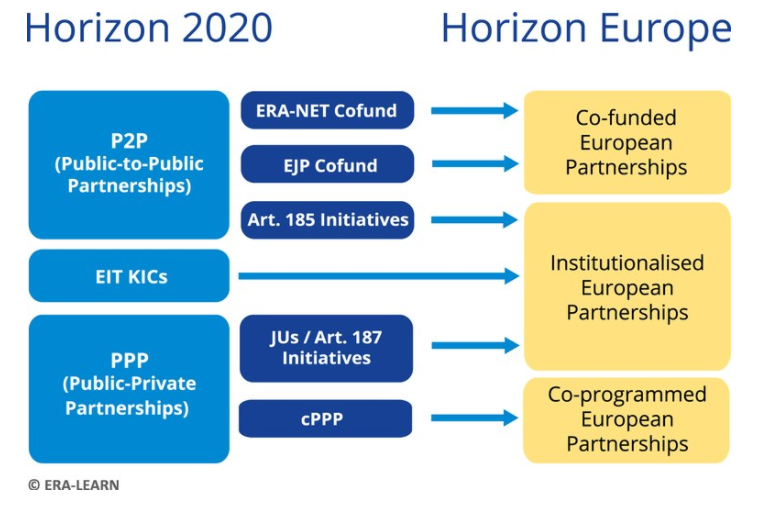 Horizon 2020

Horizon Europe

P2P (Public-to-Public Partnerships)

ERA-NET Cofund

EJP Cofund

Art. 185 Initiatives

EIT KICs

PPP (Public-Private Partnerships)

JUs / Art. 187 Initiatives

cPPP

Co-funded European Partnerships

Institutionalised European Partnerships

Co-programmed European Partnerships

© ERA-LEARN